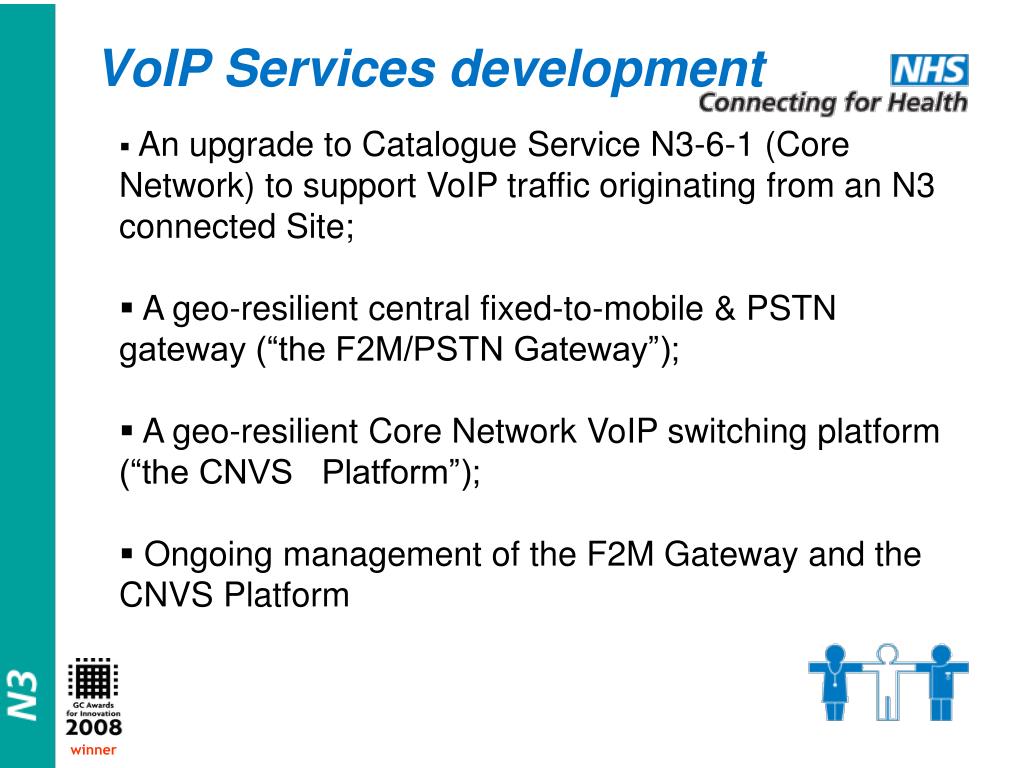 VoIP Services development

NHS
Connecting for Health

▪ An upgrade to Catalogue Service N3-6-1 (Core Network) to support VoIP traffic originating from an N3 connected Site;

▪ A geo-resilient central fixed-to-mobile & PSTN gateway (“the F2M/PSTN Gateway”);

▪ A geo-resilient Core Network VoIP switching platform (“the CNVS Platform”);

▪ Ongoing management of the F2M Gateway and the CNVS Platform

N3

GC Awards for Innovation
2008
winner